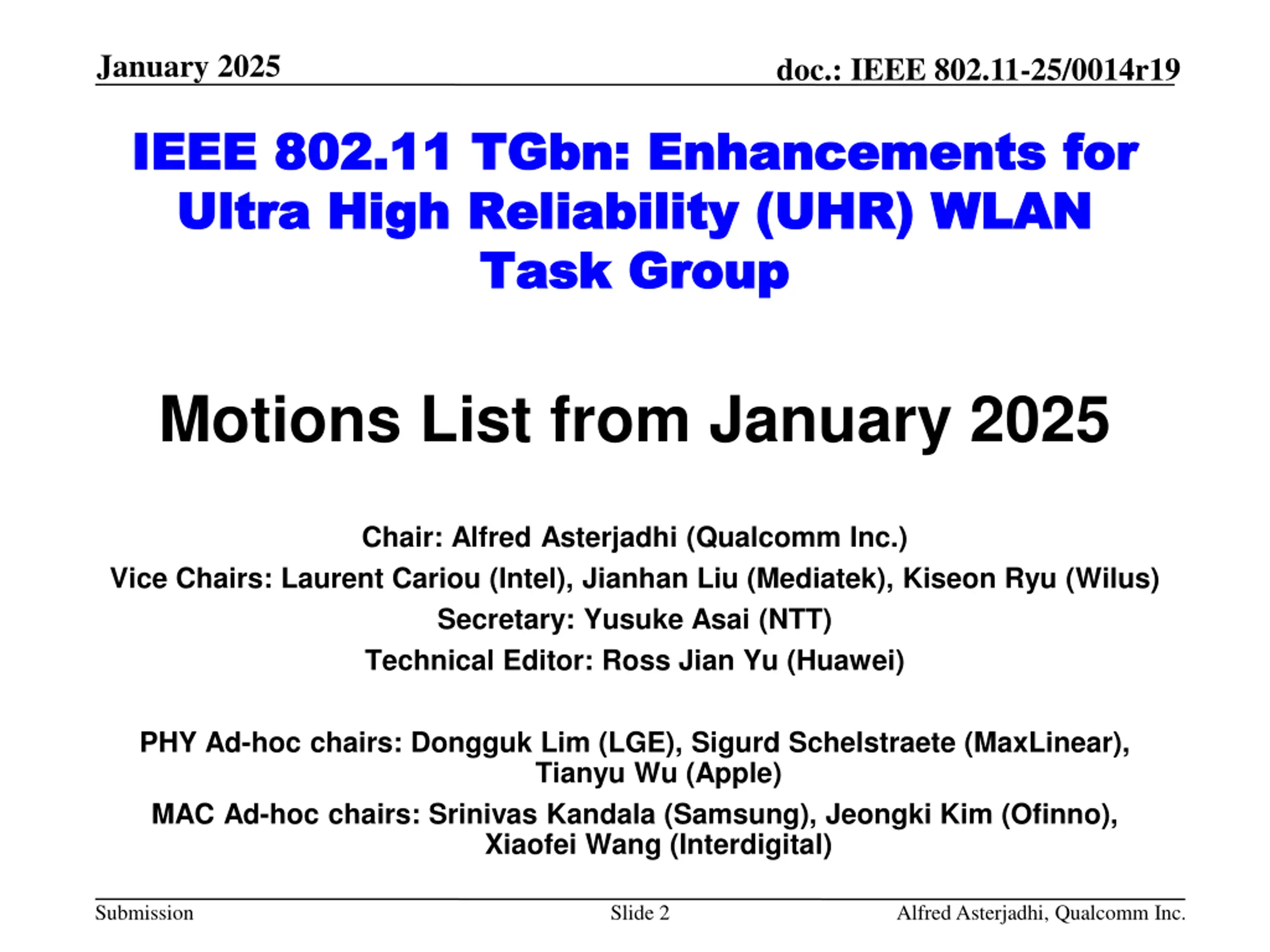 January 2025

doc.: IEEE 802.11-25/0014r19

IEEE 802.11 TGbn: Enhancements for Ultra High Reliability (UHR) WLAN Task Group

Motions List from January 2025

Chair: Alfred Asterjadhi (Qualcomm Inc.)
Vice Chairs: Laurent Cariou (Intel), Jianhan Liu (Mediatek), Kiseon Ryu (Wilus)
Secretary: Yusuke Asai (NTT)
Technical Editor: Ross Jian Yu (Huawei)

PHY Ad-hoc chairs: Dongguk Lim (LGE), Sigurd Schelstraete (MaxLinear), Tianyu Wu (Apple)
MAC Ad-hoc chairs: Srinivas Kandala (Samsung), Jeongki Kim (Ofinno), Xiaofei Wang (Interdigital)

Submission

Slide 2

Alfred Asterjadhi, Qualcomm Inc.